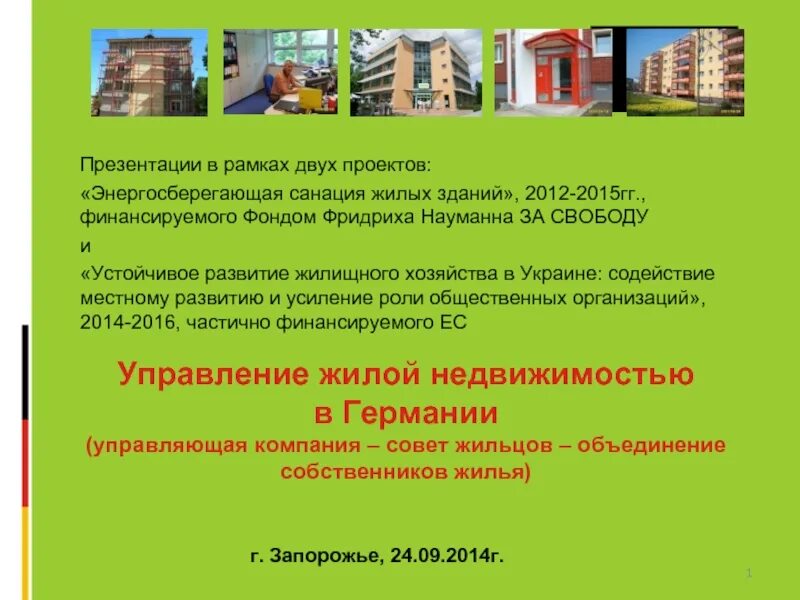 Презентации в рамках двух проектов:
«Энергосберегающая санация жилых зданий», 2012-2015гг., финансируемого Фондом Фридриха Науманна ЗА СВОБОДУ
и
«Устойчивое развитие жилищного хозяйства в Украине: содействие местному развитию и усиление роли общественных организаций», 2014-2016, частично финансируемого ЕС

Управление жилой недвижимостью в Германии
(управляющая компания – совет жильцов – объединение собственников жилья)

г. Запорожье, 24.09.2014г.

1